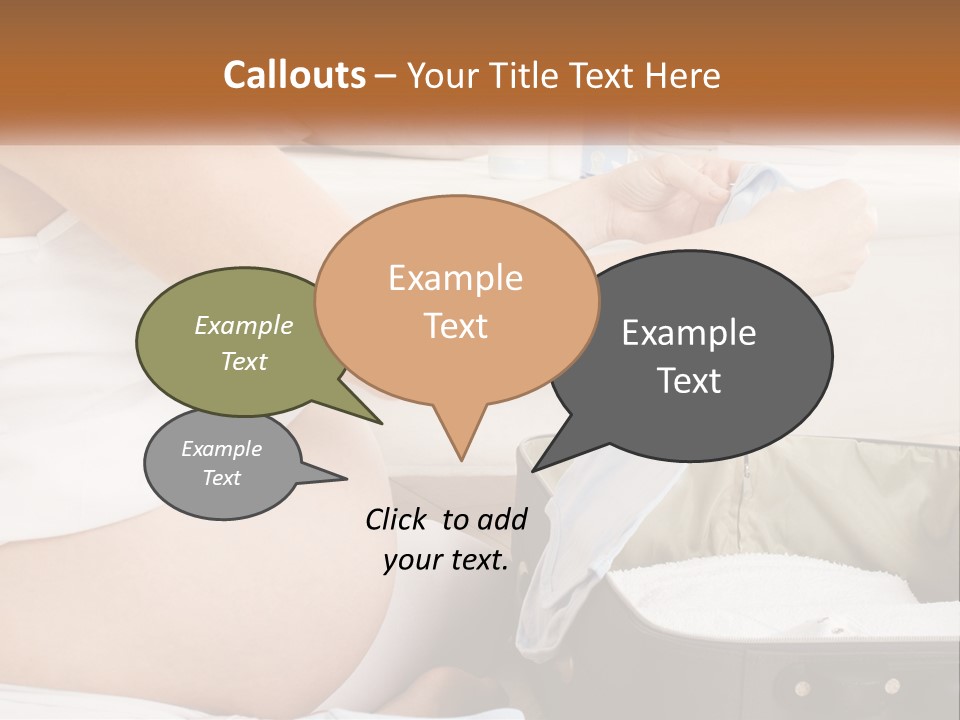 Callouts – Your Title Text Here

Example Text

Example Text

Example Text

Example Text

Click to add your text.